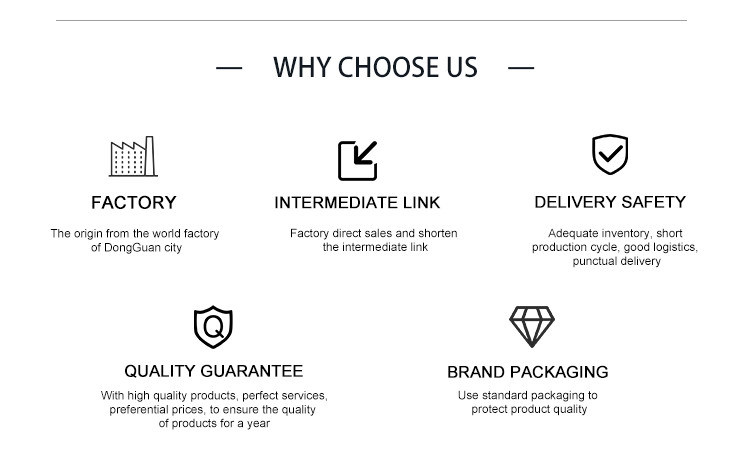 — WHY CHOOSE US —

FACTORY

The origin from the world factory of DongGuan city

INTERMEDIATE LINK

Factory direct sales and shorten the intermediate link

DELIVERY SAFETY

Adequate inventory, short production cycle, good logistics, punctual delivery

Q

QUALITY GUARANTEE

With high quality products, perfect services, preferential prices, to ensure the quality of products for a year

BRAND PACKAGING

Use standard packaging to protect product quality